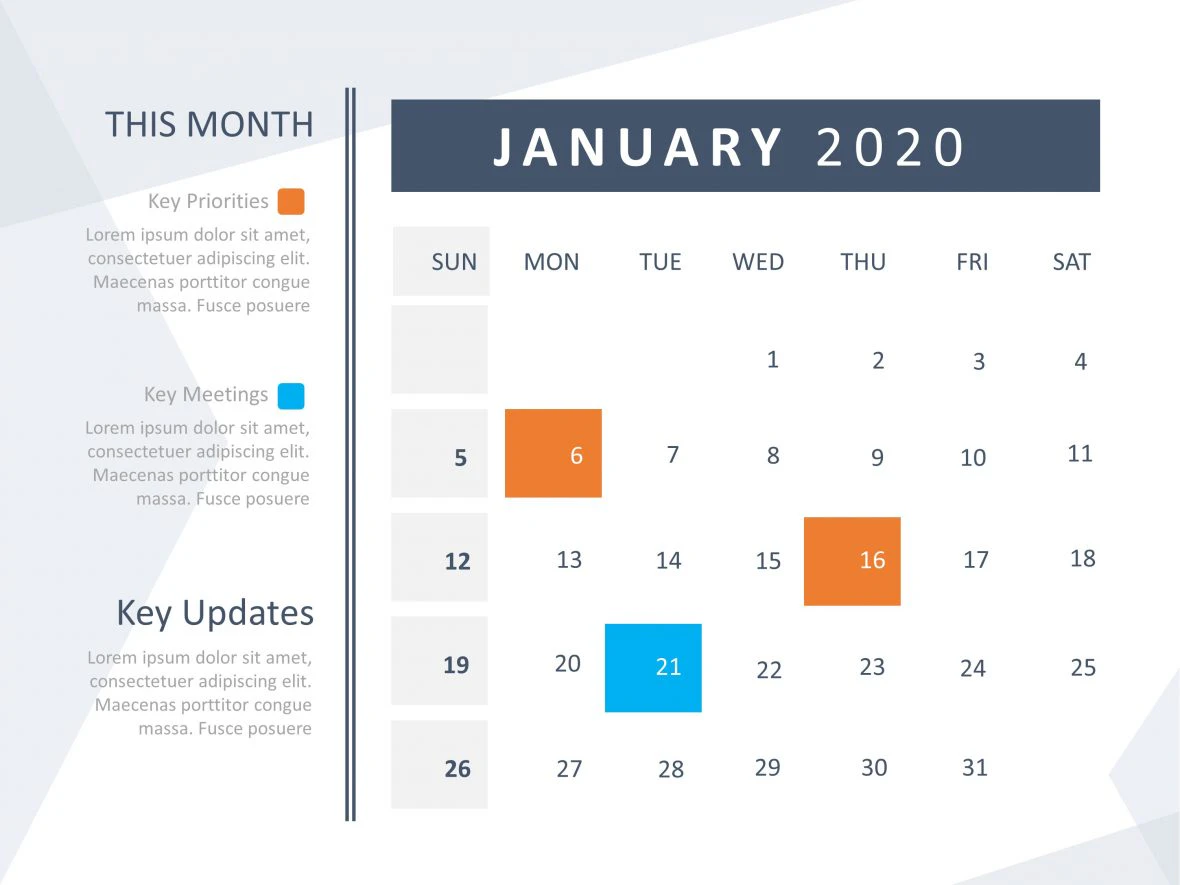 THIS MONTH

Key Priorities

Lorem ipsum dolor sit amet, consectetuer adipiscing elit. Maecenas porttitor congue massa. Fusce posuere

Key Meetings

Lorem ipsum dolor sit amet, consectetuer adipiscing elit. Maecenas porttitor congue massa. Fusce posuere

Key Updates

Lorem ipsum dolor sit amet, consectetuer adipiscing elit. Maecenas porttitor congue massa. Fusce posuere

JANUARY 2020

| SUN | MON | TUE | WED | THU | FRI | SAT |
|---|---|---|---|---|---|---|
| | | | 1 | 2 | 3 | 4 |
| 5 | 6 | 7 | 8 | 9 | 10 | 11 |
| 12 | 13 | 14 | 15 | 16 | 17 | 18 |
| 19 | 20 | 21 | 22 | 23 | 24 | 25 |
| 26 | 27 | 28 | 29 | 30 | 31 | |